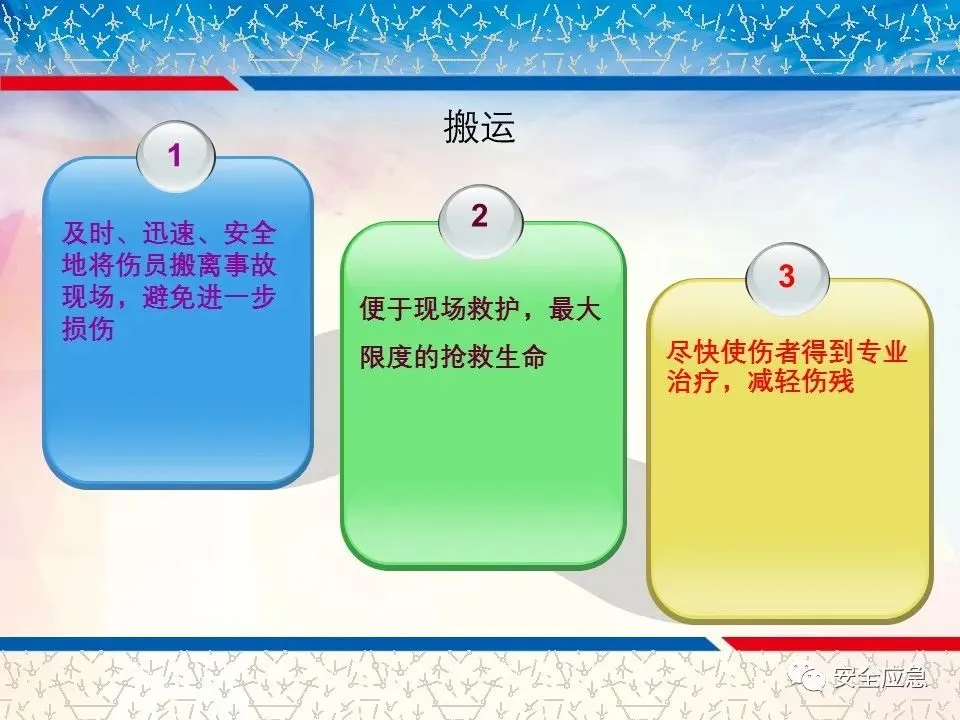 搬运

1

及时、迅速、安全地将伤员搬离事故现场，避免进一步损伤

2

便于现场救护，最大限度的抢救生命

3

尽快使伤者得到专业治疗，减轻伤残

安全应急